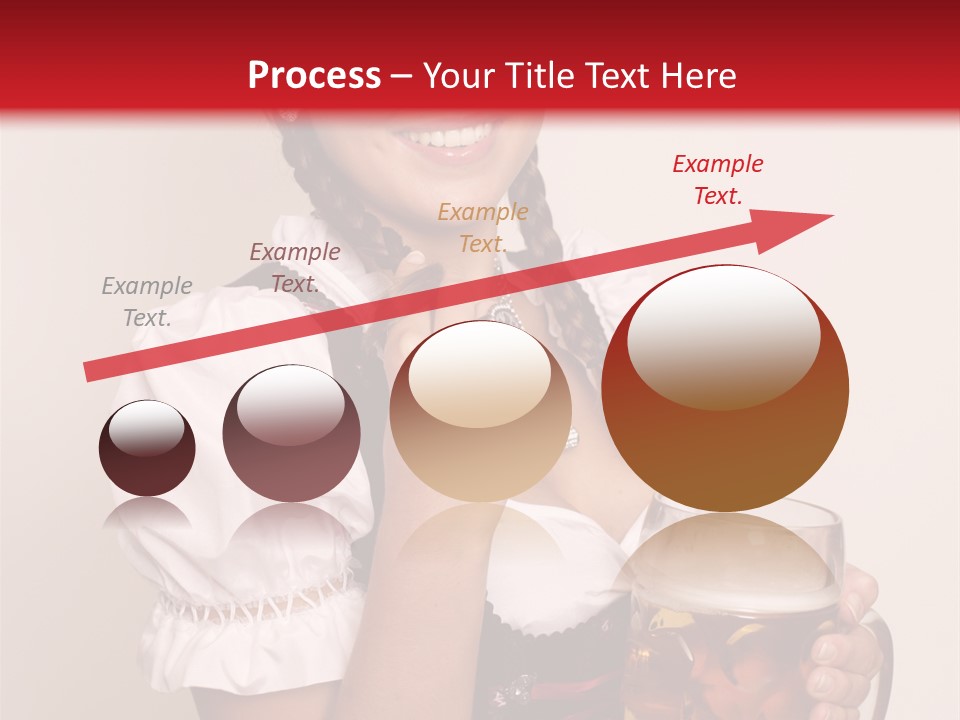 Process – Your Title Text Here

Example Text.

Example Text.

Example Text.

Example Text.